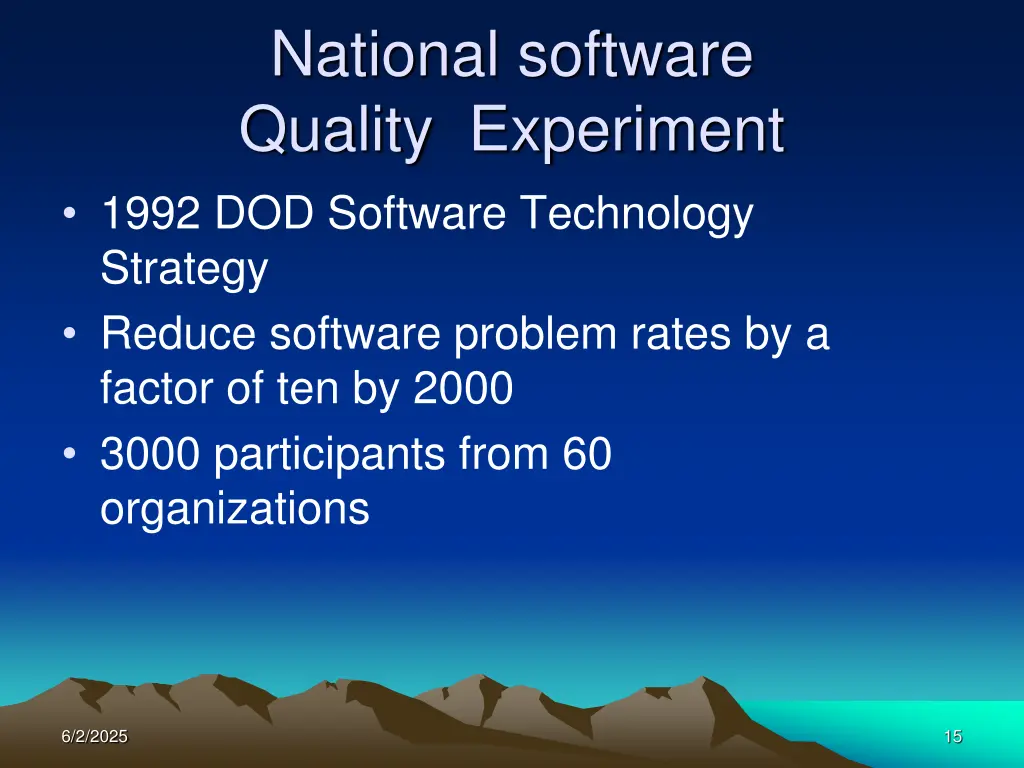 National software Quality Experiment

• 1992 DOD Software Technology Strategy
• Reduce software problem rates by a factor of ten by 2000
• 3000 participants from 60 organizations

6/2/2025

15